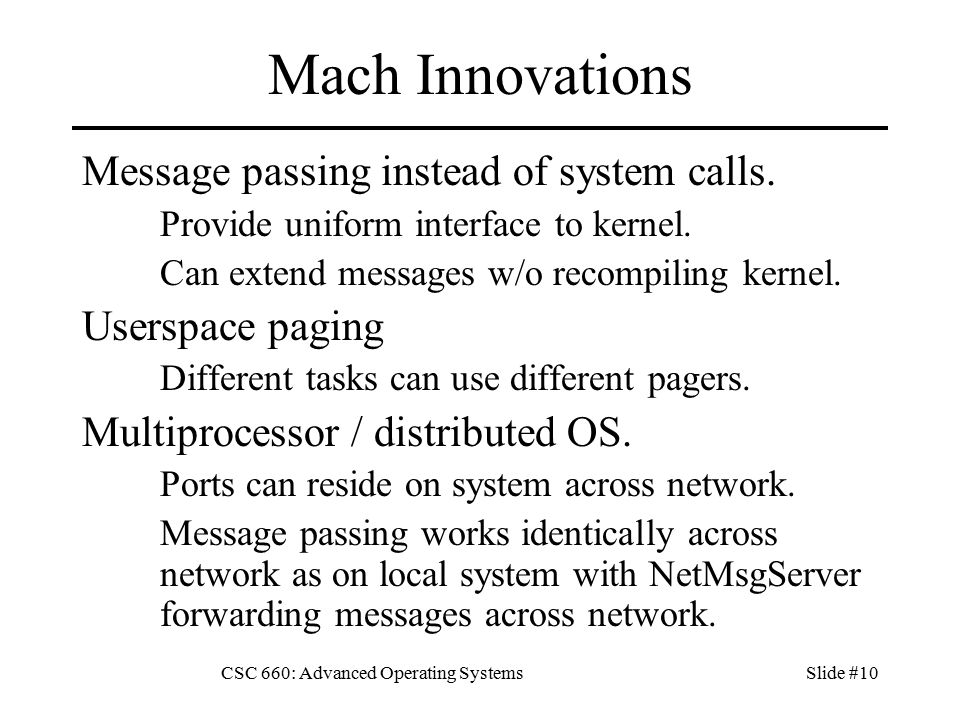 Mach Innovations

Message passing instead of system calls.

Provide uniform interface to kernel.

Can extend messages w/o recompiling kernel.

Userspace paging

Different tasks can use different pagers.

Multiprocessor / distributed OS.

Ports can reside on system across network.

Message passing works identically across network as on local system with NetMsgServer forwarding messages across network.

CSC 660: Advanced Operating Systems

Slide #10